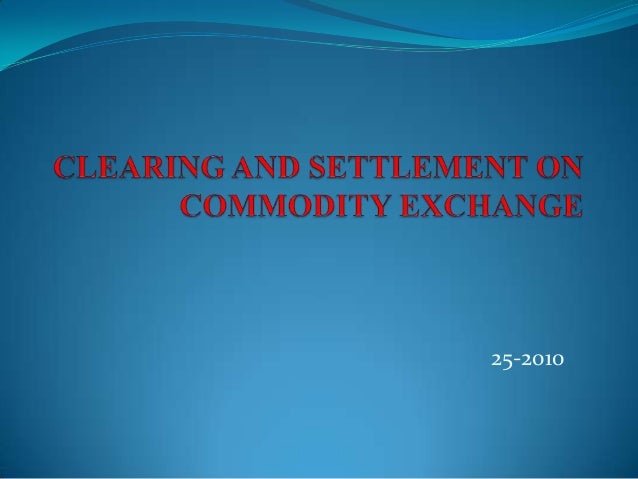 CLEARING AND SETTLEMENT ON COMMODITY EXCHANGE

25-2010